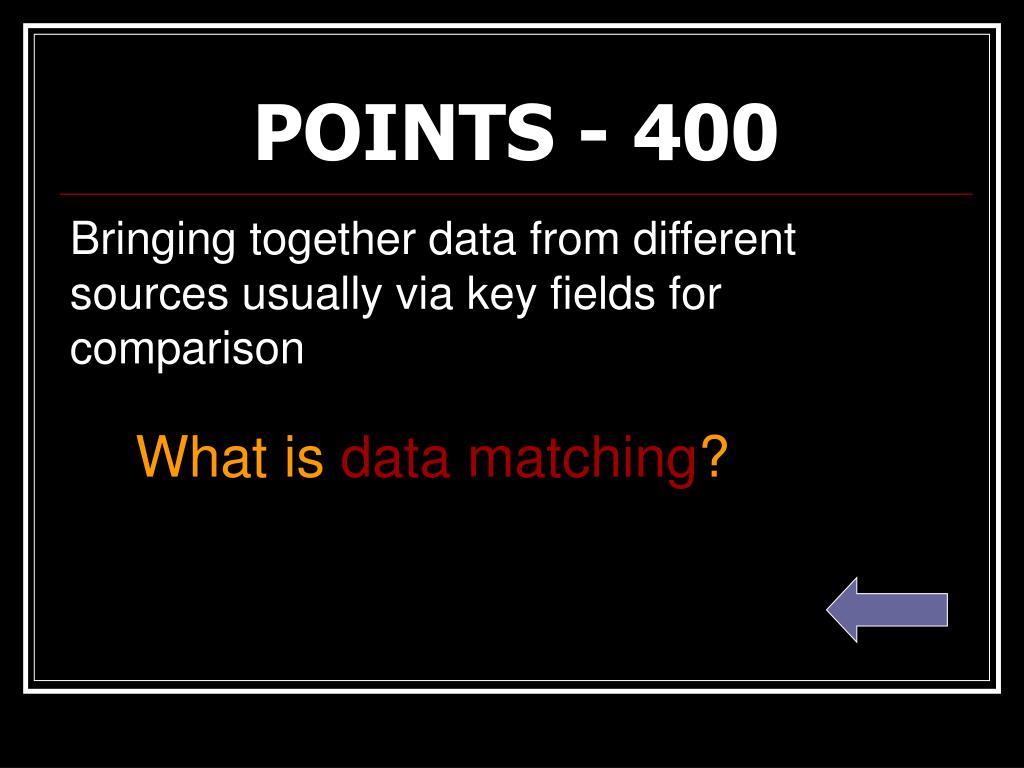 POINTS - 400

Bringing together data from different sources usually via key fields for comparison

What is data matching?